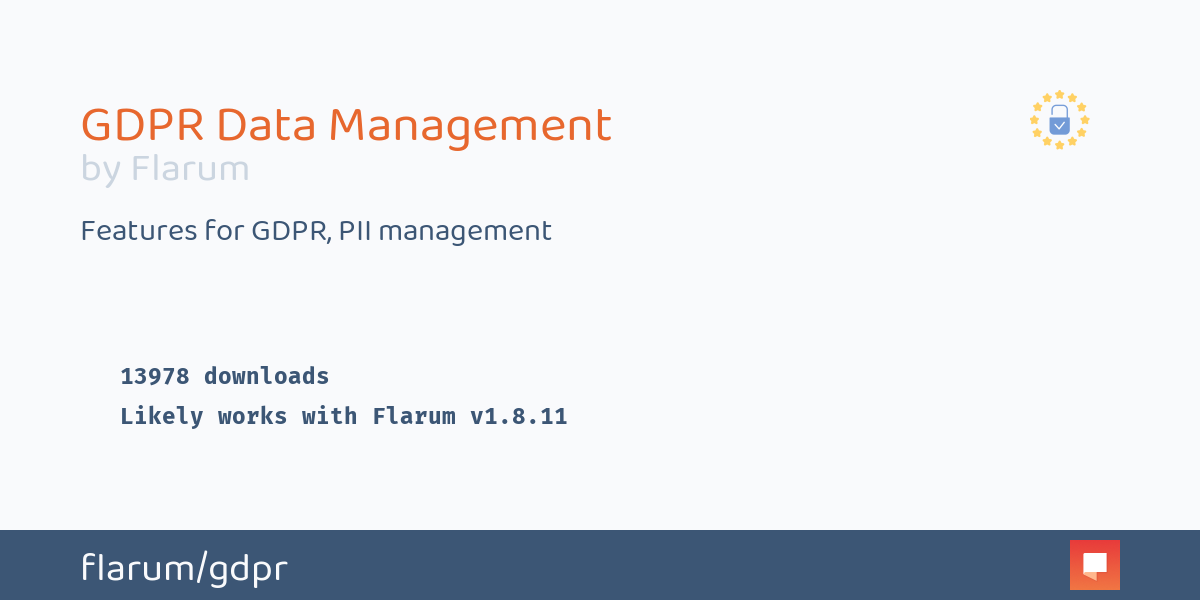 GDPR Data Management
by Flarum

Features for GDPR, PII management

13978 downloads
Likely works with Flarum v1.8.11

flarum/gdpr